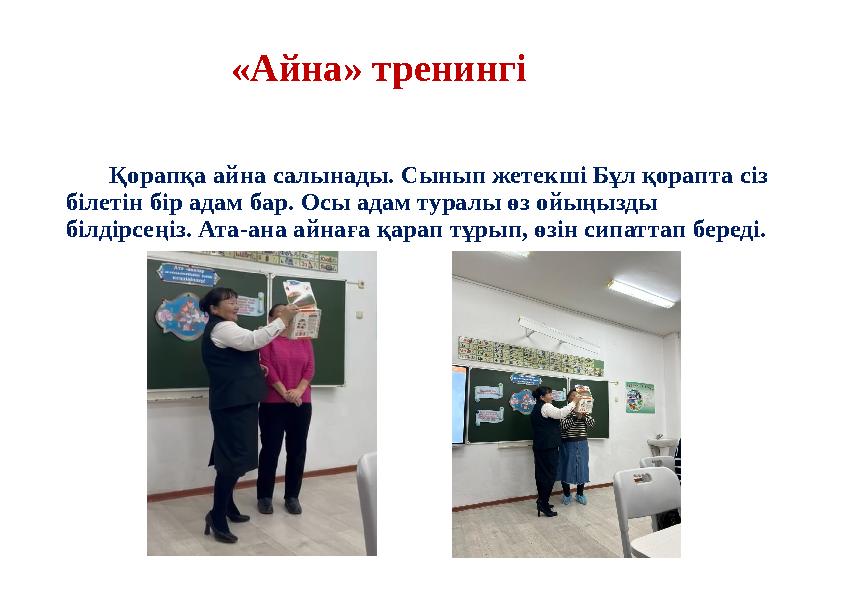 «Айна» тренингі

Қорапқа айна салынады. Сынып жетекші Бұл қорапта сіз білетін бір адам бар. Осы адам туралы өз ойыңызды білдірсеңіз. Ата-ана айнаға қарап тұрып, өзін сипаттап береді.